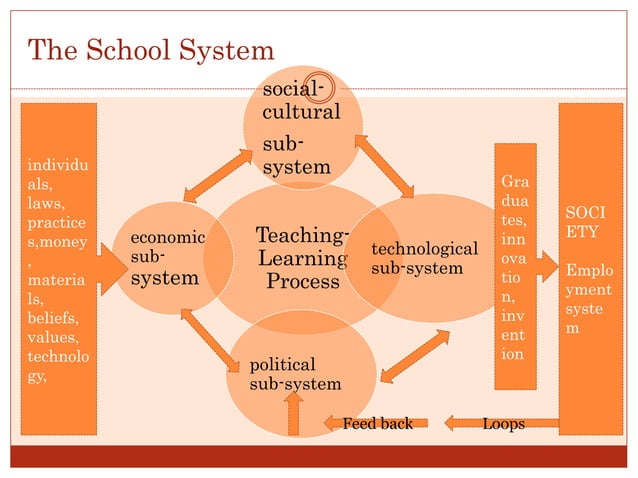 The School System

individuals, laws, practices,money, materials, beliefs, values, technology,

social-cultural sub-system

economic sub-system

Teaching-Learning Process

technological sub-system

political sub-system

Graduates, innovation, invention

SOCIETY

Employment system

Feed back

Loops